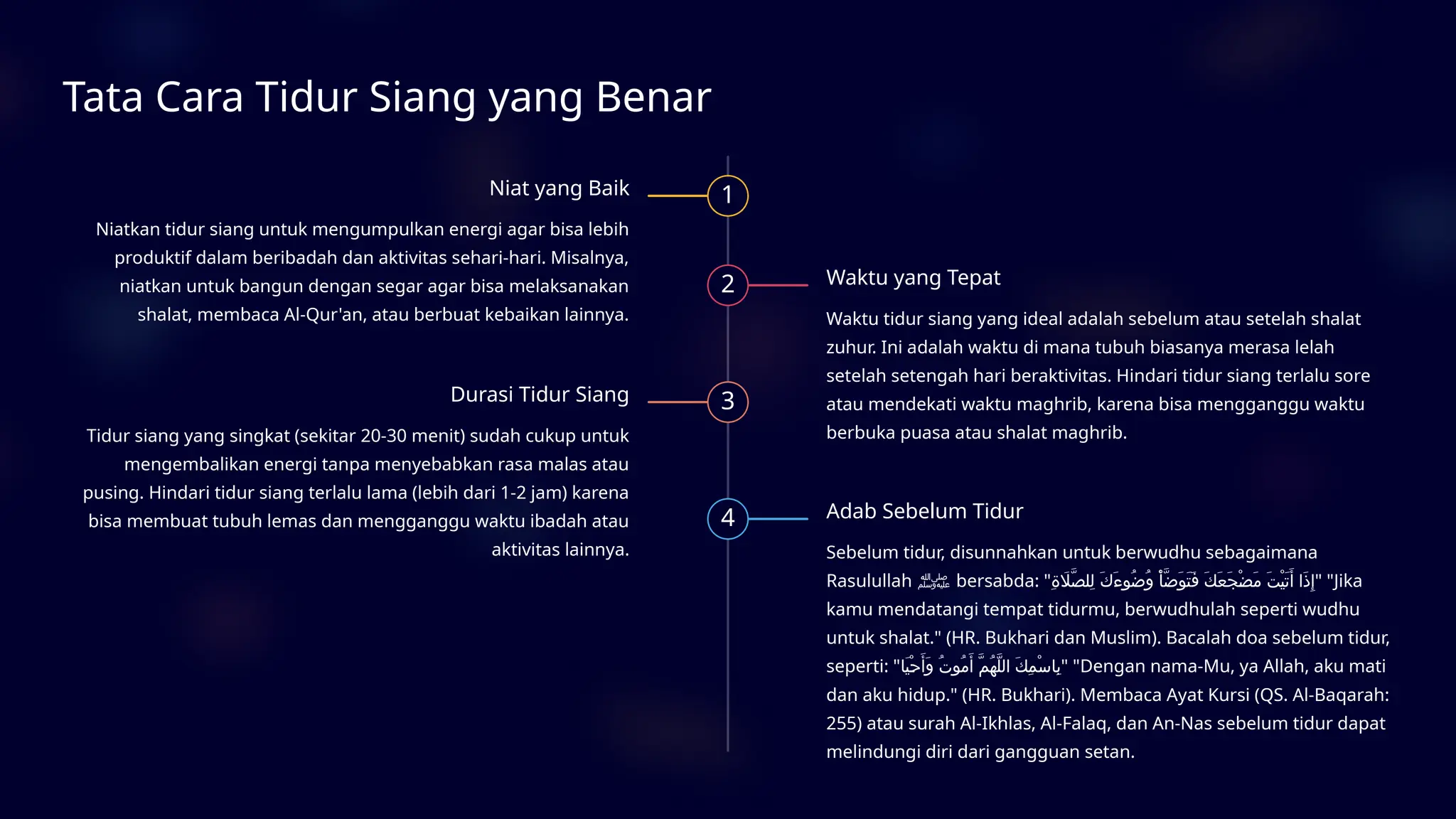 Tata Cara Tidur Siang yang Benar

Niat yang Baik

1

Niatkan tidur siang untuk mengumpulkan energi agar bisa lebih produktif dalam beribadah dan aktivitas sehari-hari. Misalnya, niatkan untuk bangun dengan segar agar bisa melaksanakan shalat, membaca Al-Qur'an, atau berbuat kebaikan lainnya.

2

Waktu yang Tepat

Waktu tidur siang yang ideal adalah sebelum atau setelah shalat zuhur. Ini adalah waktu di mana tubuh biasanya merasa lelah setelah setengah hari beraktivitas. Hindari tidur siang terlalu sore atau mendekati waktu maghrib, karena bisa mengganggu waktu berbuka puasa atau shalat maghrib.

Durasi Tidur Siang

3

Tidur siang yang singkat (sekitar 20-30 menit) sudah cukup untuk mengembalikan energi tanpa menyebabkan rasa malas atau pusing. Hindari tidur siang terlalu lama (lebih dari 1-2 jam) karena bisa membuat tubuh lemas dan mengganggu waktu ibadah atau aktivitas lainnya.

4

Adab Sebelum Tidur

Sebelum tidur, disunnahkan untuk berwudhu sebagaimana Rasulullah ﷺ bersabda: "إِذَا أَتَيْتَ مَضْجَعَكَ فَتَوَضَّأْ وُضُوءَكَ لِلصَّلَاةِ" "Jika kamu mendatangi tempat tidurmu, berwudhulah seperti wudhu untuk shalat." (HR. Bukhari dan Muslim). Bacalah doa sebelum tidur, seperti: "بِاسْمِكَ اللَّهُمَّ أَمُوتُ وَأَحْيَا" "Dengan nama-Mu, ya Allah, aku mati dan aku hidup." (HR. Bukhari). Membaca Ayat Kursi (QS. Al-Baqarah: 255) atau surah Al-Ikhlas, Al-Falaq, dan An-Nas sebelum tidur dapat melindungi diri dari gangguan setan.